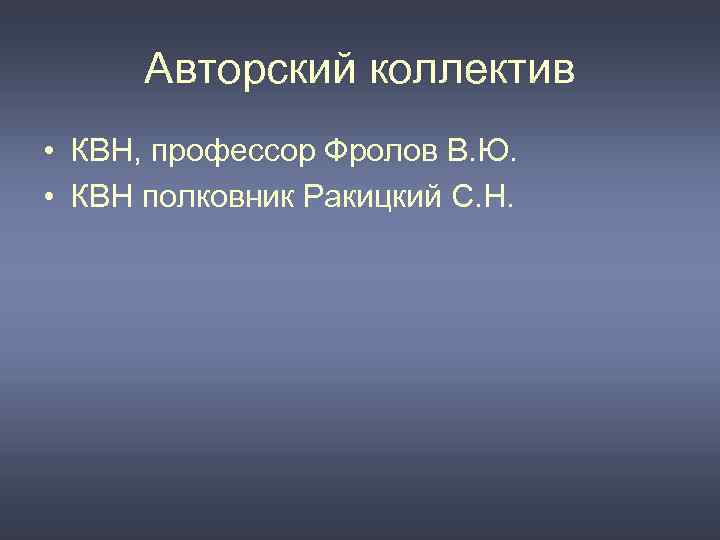 Авторский коллектив

• КВН, профессор Фролов В.Ю.
• КВН полковник Ракицкий С.Н.